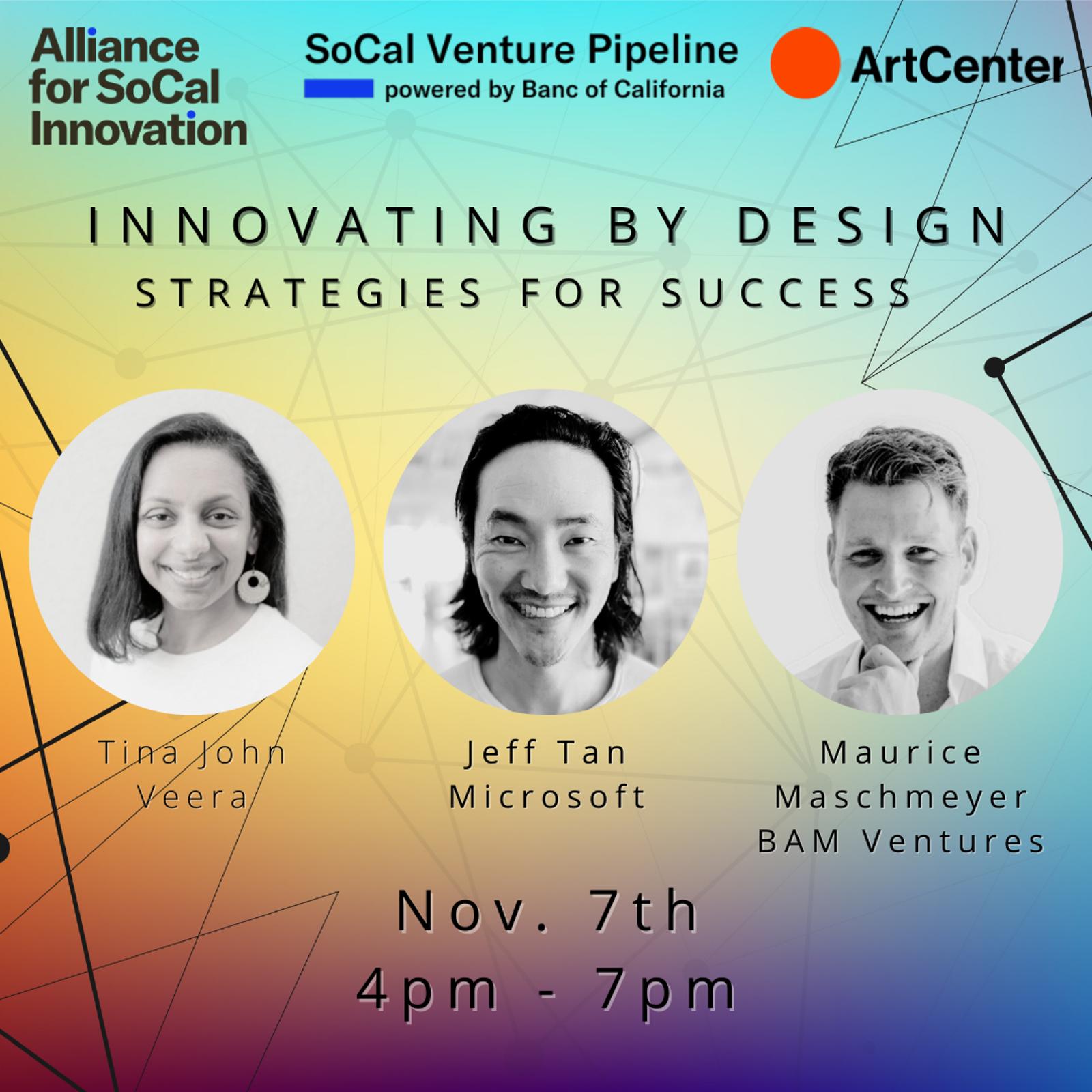 Alliance for SoCal Innovation

SoCal Venture Pipeline
powered by Banc of California

ArtCenter

INNOVATING BY DESIGN
STRATEGIES FOR SUCCESS

Tina John
Veera

Jeff Tan
Microsoft

Maurice
Maschmeyer
BAM Ventures

Nov. 7th
4pm - 7pm